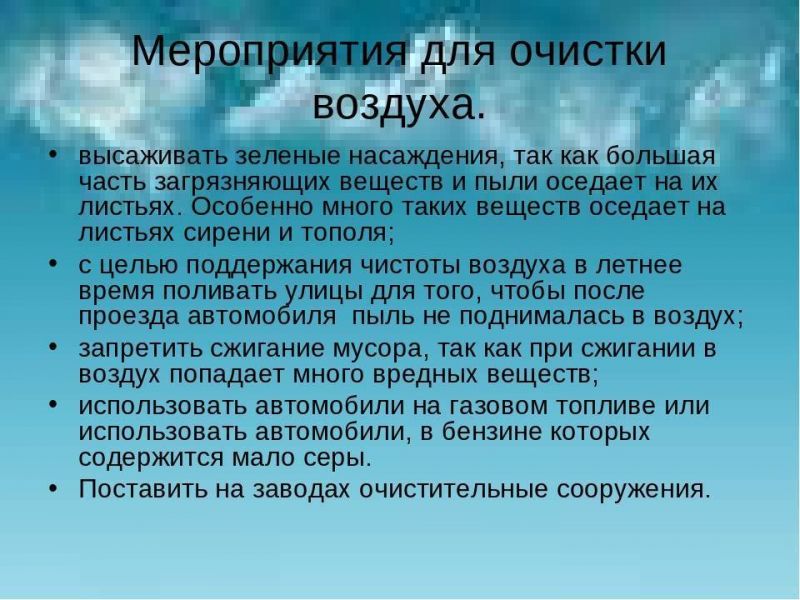 Мероприятия для очистки воздуха.

• высаживать зеленые насаждения, так как большая часть загрязняющих веществ и пыли оседает на их листьях. Особенно много таких веществ оседает на листьях сирени и тополя;
• с целью поддержания чистоты воздуха в летнее время поливать улицы для того, чтобы после проезда автомобиля  пыль не поднималась в воздух;
• запретить сжигание мусора, так как при сжигании в воздух попадает много вредных веществ;
• использовать автомобили на газовом топливе или использовать автомобили, в бензине которых содержится мало серы.
• Поставить на заводах очистительные сооружения.